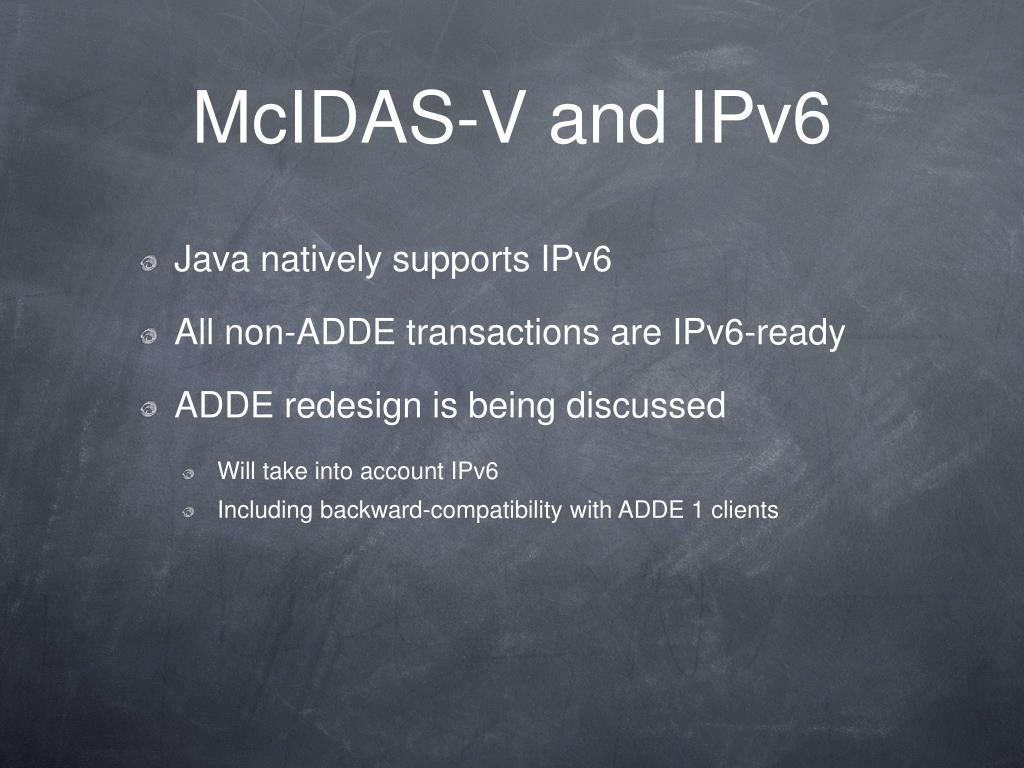 McIDAS-V and IPv6

Java natively supports IPv6

All non-ADDE transactions are IPv6-ready

ADDE redesign is being discussed

Will take into account IPv6

Including backward-compatibility with ADDE 1 clients